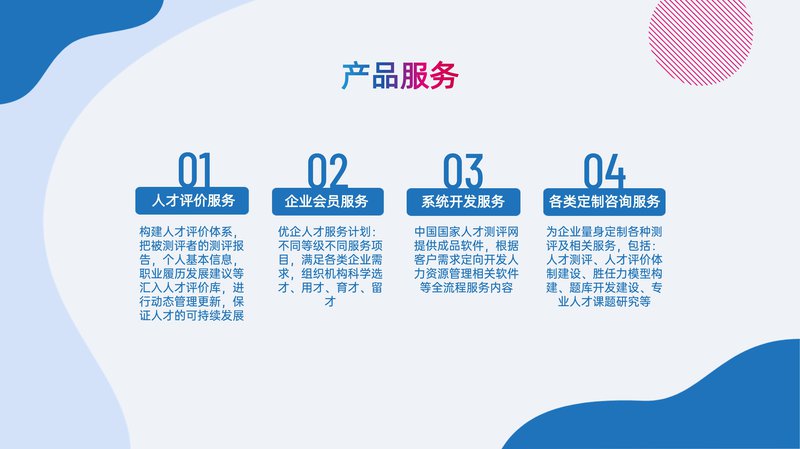 产品服务

01
人才评价服务
构建人才评价体系，把被测评者的测评报告，个人基本信息，职业履历发展建议等汇入人才评价库，进行动态管理更新，保证人才的可持续发展

02
企业会员服务
优企人才服务计划：不同等级不同服务项目，满足各类企业需求，组织机构科学选才、用才、育才、留才

03
系统开发服务
中国国家人才测评网提供成品软件，根据客户需求定向开发人力资源管理相关软件等全流程服务内容

04
各类定制咨询服务
为企业量身定制各种测评及相关服务，包括：人才测评、人才评价体制建设、胜任力模型构建、题库开发建设、专业人才课题研究等